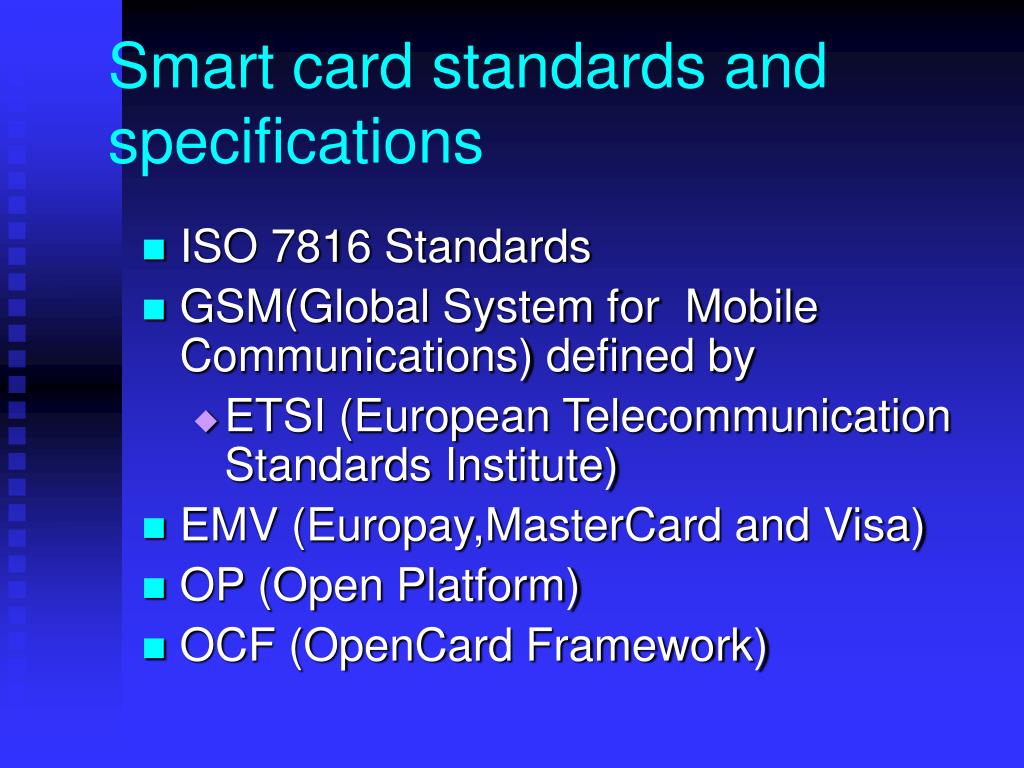 Smart card standards and specifications

- ISO 7816 Standards
- GSM(Global System for Mobile Communications) defined by
  - ETSI (European Telecommunication Standards Institute)
- EMV (Europay,MasterCard and Visa)
- OP (Open Platform)
- OCF (OpenCard Framework)